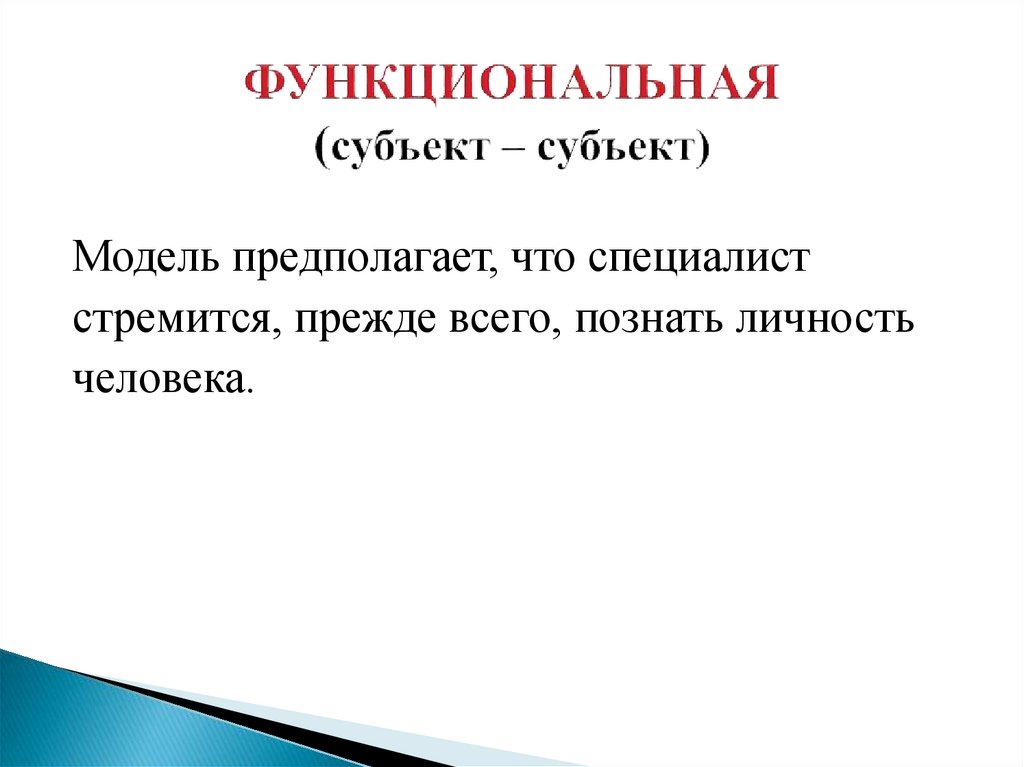 ФУНКЦИОНАЛЬНАЯ
(субъект – субъект)

Модель предполагает, что специалист стремится, прежде всего, познать личность человека.